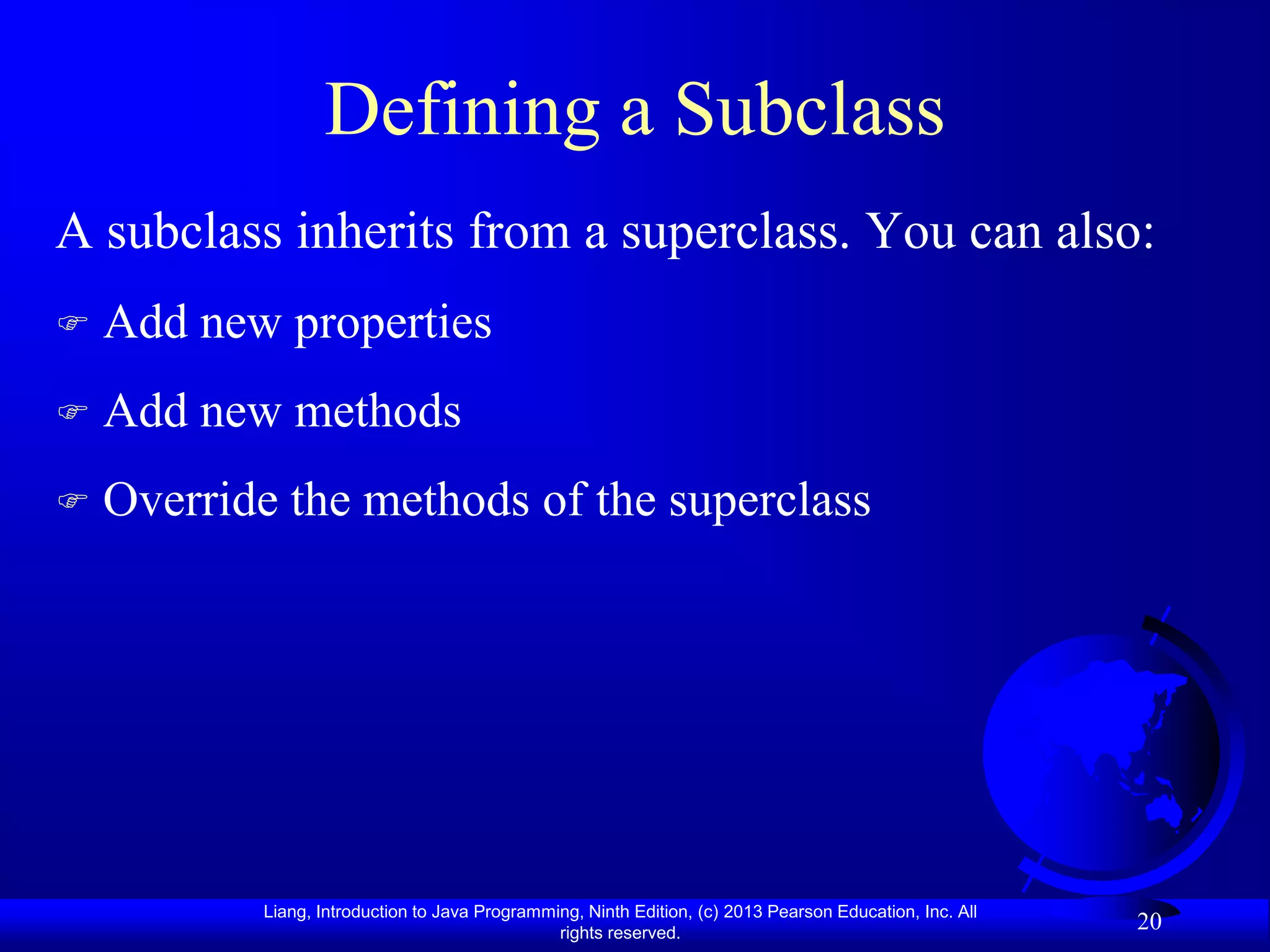 Defining a Subclass

A subclass inherits from a superclass. You can also:

☞ Add new properties

☞ Add new methods

☞ Override the methods of the superclass

Liang, Introduction to Java Programming, Ninth Edition, (c) 2013 Pearson Education, Inc. All rights reserved.

20